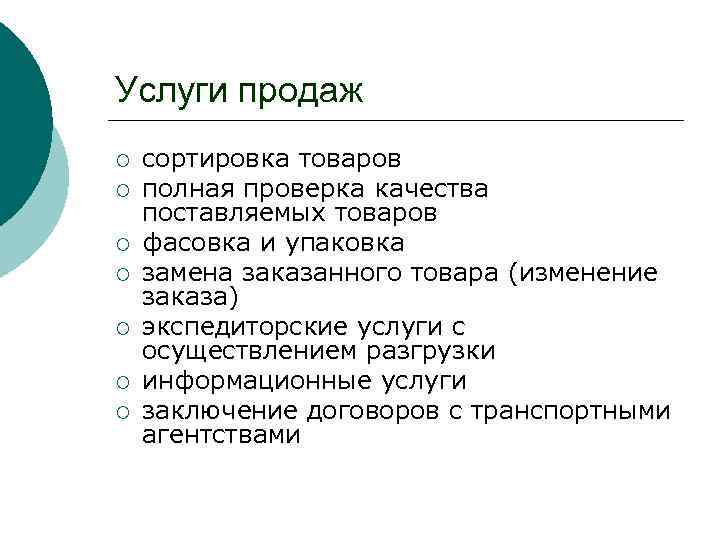 Услуги продаж

○ сортировка товаров
○ полная проверка качества поставляемых товаров
○ фасовка и упаковка
○ замена заказанного товара (изменение заказа)
○ экспедиторские услуги с осуществлением разгрузки
○ информационные услуги
○ заключение договоров с транспортными агентствами